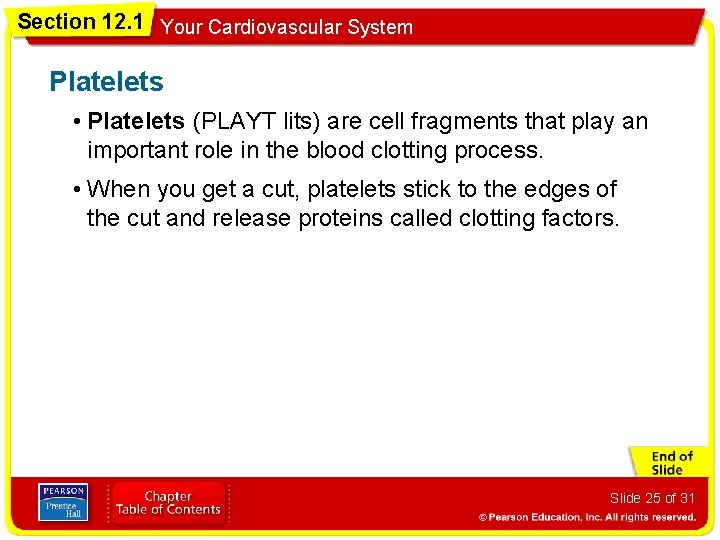 Section 12.1 Your Cardiovascular System

Platelets

• Platelets (PLAYT lits) are cell fragments that play an important role in the blood clotting process.

• When you get a cut, platelets stick to the edges of the cut and release proteins called clotting factors.

End of Slide

PEARSON Prentice Hall

Chapter Table of Contents

Slide 25 of 31

© Pearson Education, Inc. All rights reserved.